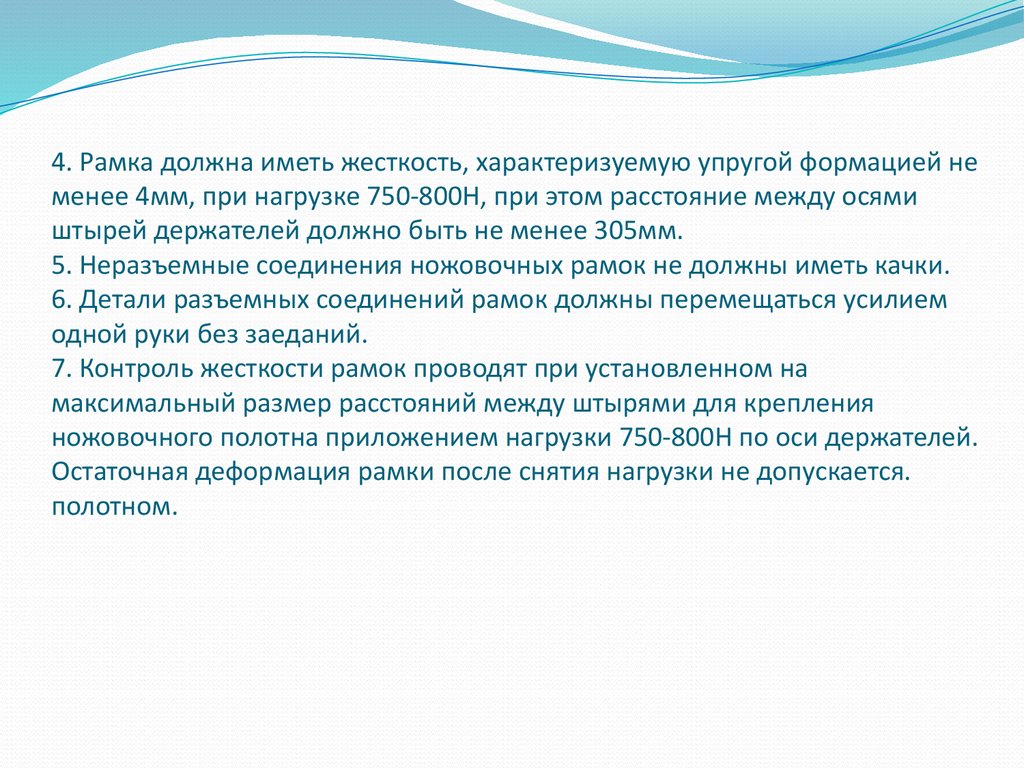 4. Рамка должна иметь жесткость, характеризуемую упругой формацией не менее 4мм, при нагрузке 750-800Н, при этом расстояние между осями штырей держателей должно быть не менее 305мм.
5. Неразъемные соединения ножовочных рамок не должны иметь качки.
6. Детали разъемных соединений рамок должны перемещаться усилием одной руки без заеданий.
7. Контроль жесткости рамок проводят при установленном на максимальный размер расстояний между штырями для крепления ножовочного полотна приложением нагрузки 750-800Н по оси держателей. Остаточная деформация рамки после снятия нагрузки не допускается. полотном.